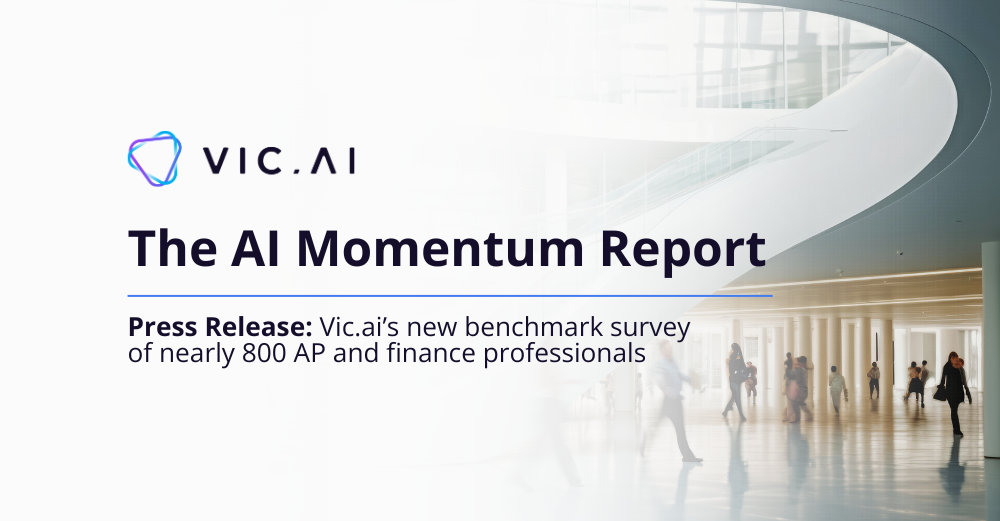 VIC.AI

The AI Momentum Report

Press Release: Vic.ai's new benchmark survey of nearly 800 AP and finance professionals